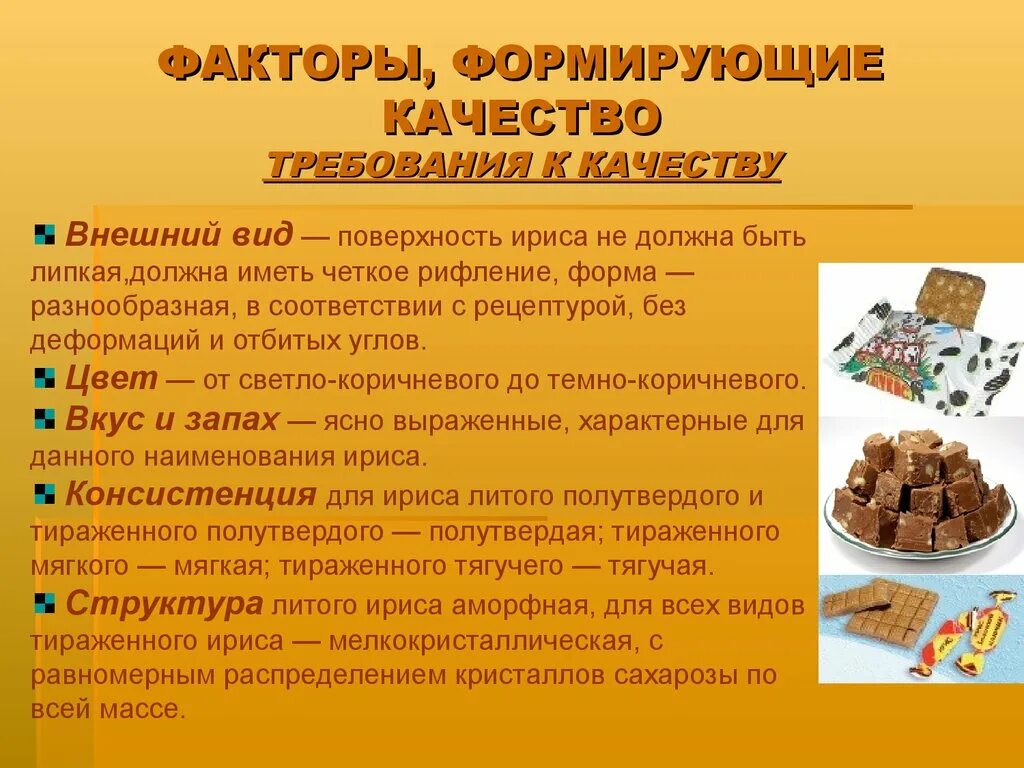 ФАКТОРЫ, ФОРМИРУЮЩИЕ КАЧЕСТВО
ТРЕБОВАНИЯ К КАЧЕСТВУ

Внешний вид — поверхность ириса не должна быть липкая,должна иметь четкое рифление, форма — разнообразная, в соответствии с рецептурой, без деформаций и отбитых углов.

Цвет — от светло-коричневого до темно-коричневого.

Вкус и запах — ясно выраженные, характерные для данного наименования ириса.

Консистенция для ириса литого полутвердого и тираженного полутвердого — полутвердая; тираженного мягкого — мягкая; тираженного тягучего — тягучая.

Структура литого ириса аморфная, для всех видов тираженного ириса — мелкокристаллическая, с равномерным распределением кристаллов сахарозы по всей массе.